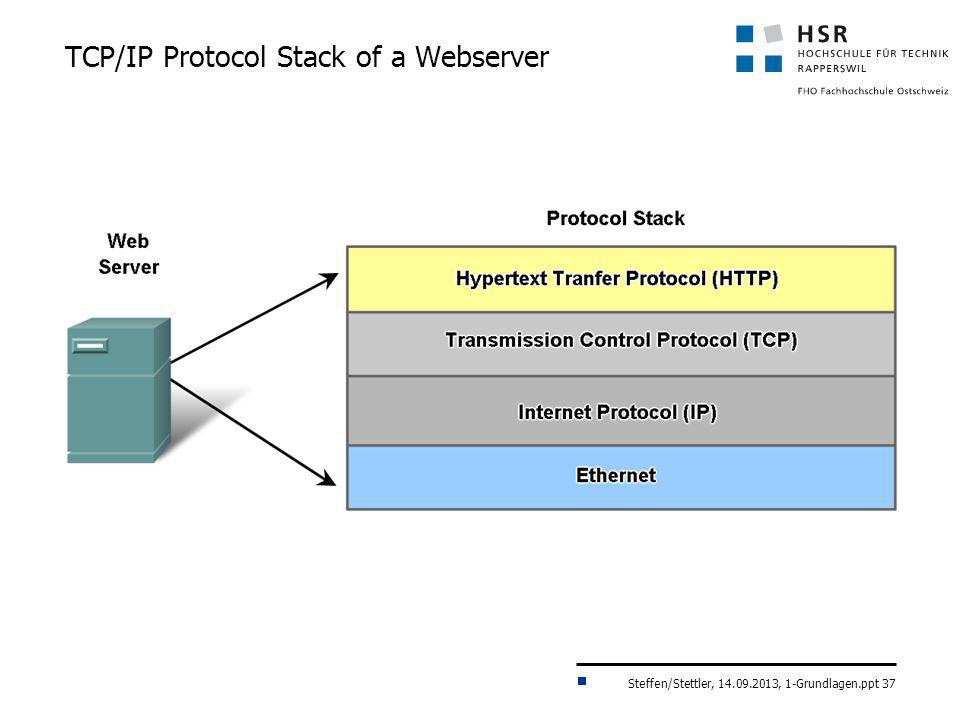 TCP/IP Protocol Stack of a Webserver

HSR
HOCHSCHULE FÜR TECHNIK
RAPPERSWIL

FHO Fachhochschule Ostschweiz

Web Server

Protocol Stack

Hypertext Tranfer Protocol (HTTP)

Transmission Control Protocol (TCP)

Internet Protocol (IP)

Ethernet

Steffen/Stettler, 14.09.2013, 1-Grundlagen.ppt 37